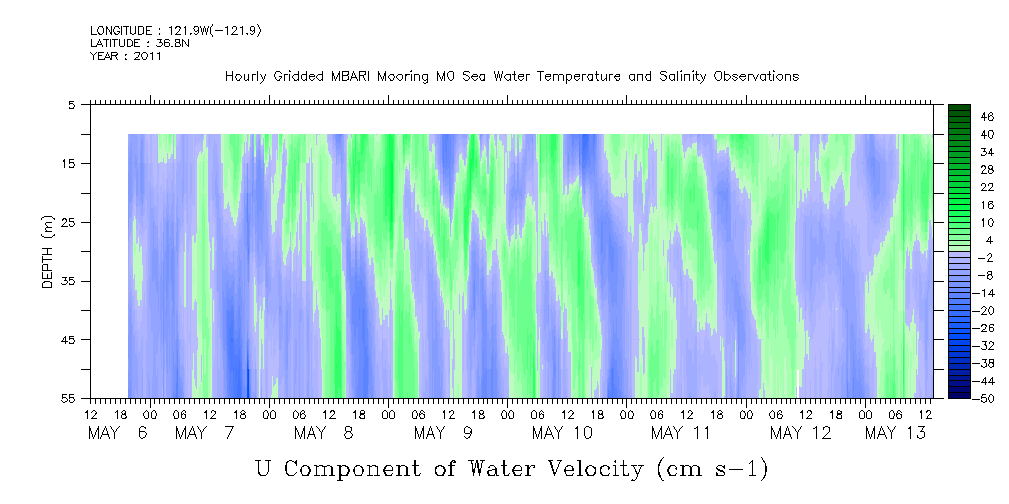 LONGITUDE : 121.9W(-121.9)
LATITUDE : 36.8N
YEAR : 2011

Hourly Gridded MBARI Mooring M0 Sea Water Temperature and Salinity Observations

DEPTH (m)

5
15
25
35
45
55

46
40
34
28
22
16
10
4
-2
-8
-14
-20
-26
-32
-38
-44
-50

12 18 00 06 12 18 00 06 12 18 00 06 12 18 00 06 12 18 00 06 12 18 00 06 12 18 00 06 12 18 00 06 12
MAY 6 MAY 7 MAY 8 MAY 9 MAY 10 MAY 11 MAY 12 MAY 13

U Component of Water Velocity (cm s-1)